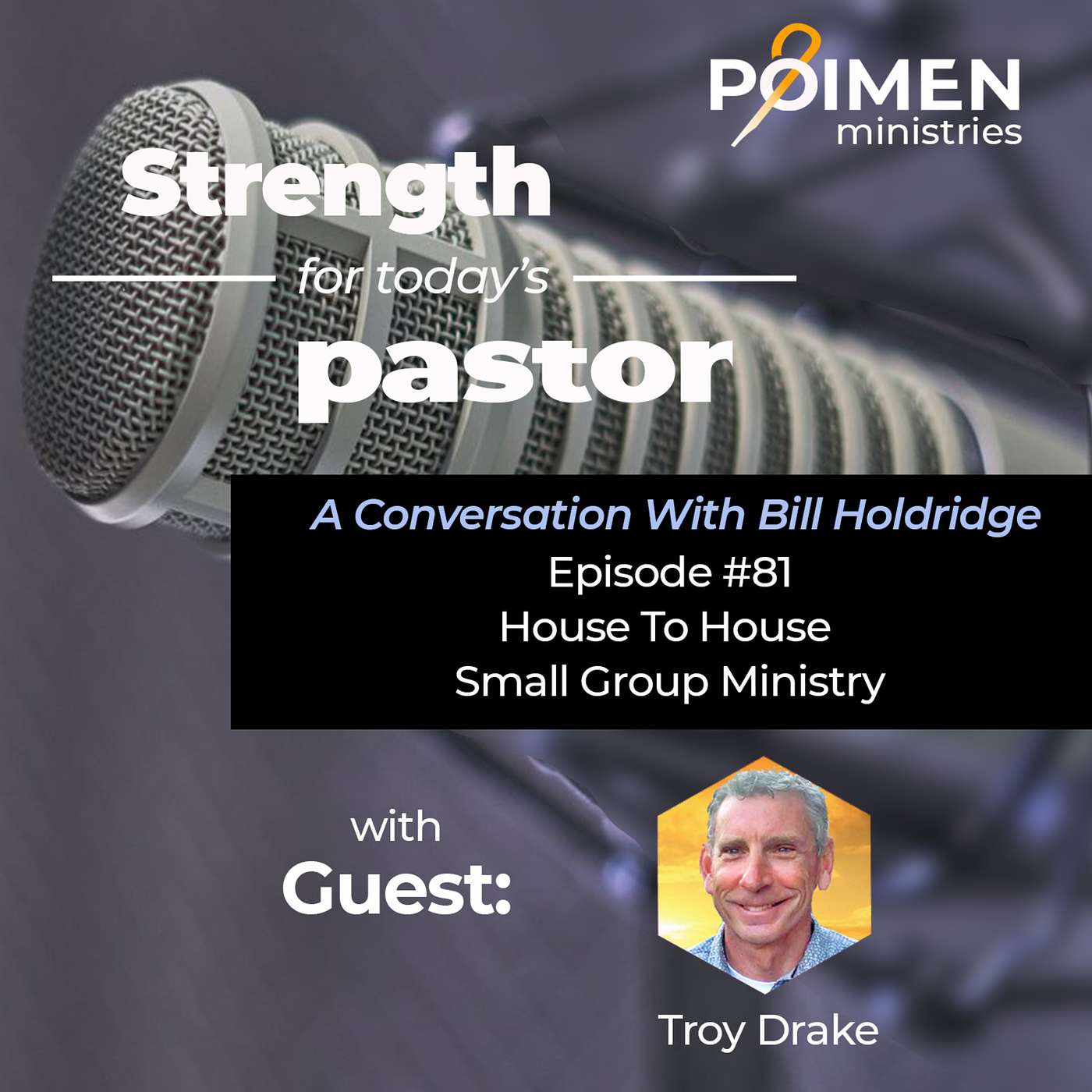 POIMEN
ministries

Strength
for today's
pastor

A Conversation With Bill Holdridge
Episode #81
House To House
Small Group Ministry

with
Guest:

Troy Drake